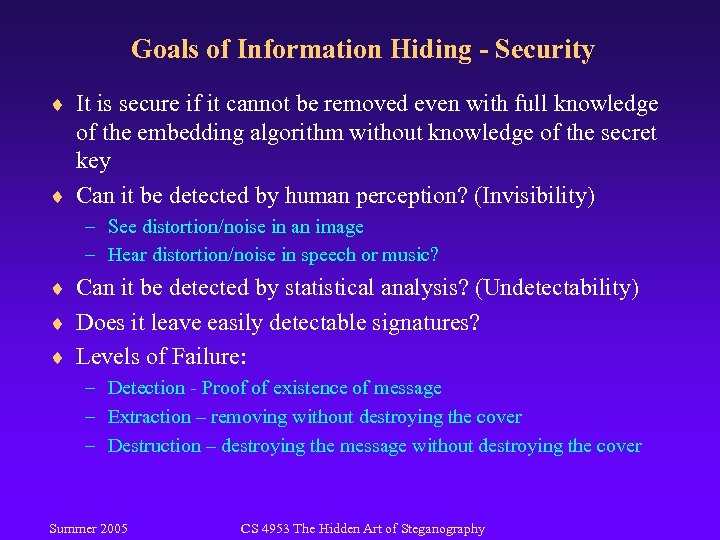 Goals of Information Hiding - Security

♦ It is secure if it cannot be removed even with full knowledge of the embedding algorithm without knowledge of the secret key

♦ Can it be detected by human perception? (Invisibility)
– See distortion/noise in an image
– Hear distortion/noise in speech or music?

♦ Can it be detected by statistical analysis? (Undetectability)

♦ Does it leave easily detectable signatures?

♦ Levels of Failure:
– Detection - Proof of existence of message
– Extraction – removing without destroying the cover
– Destruction – destroying the message without destroying the cover

Summer 2005 CS 4953 The Hidden Art of Steganography